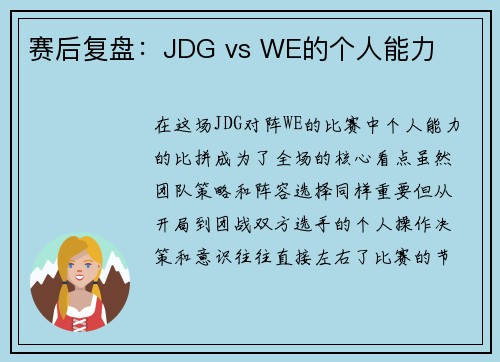 赛后复盘：JDG vs WE的个人能力

在这场JDG对阵WE的比赛中个人能力的比拼成为了全场的核心看点虽然团队策略和阵容选择同样重要但从开局到团战双方选手的个人操作决策和意识往往直接左右了比赛的节